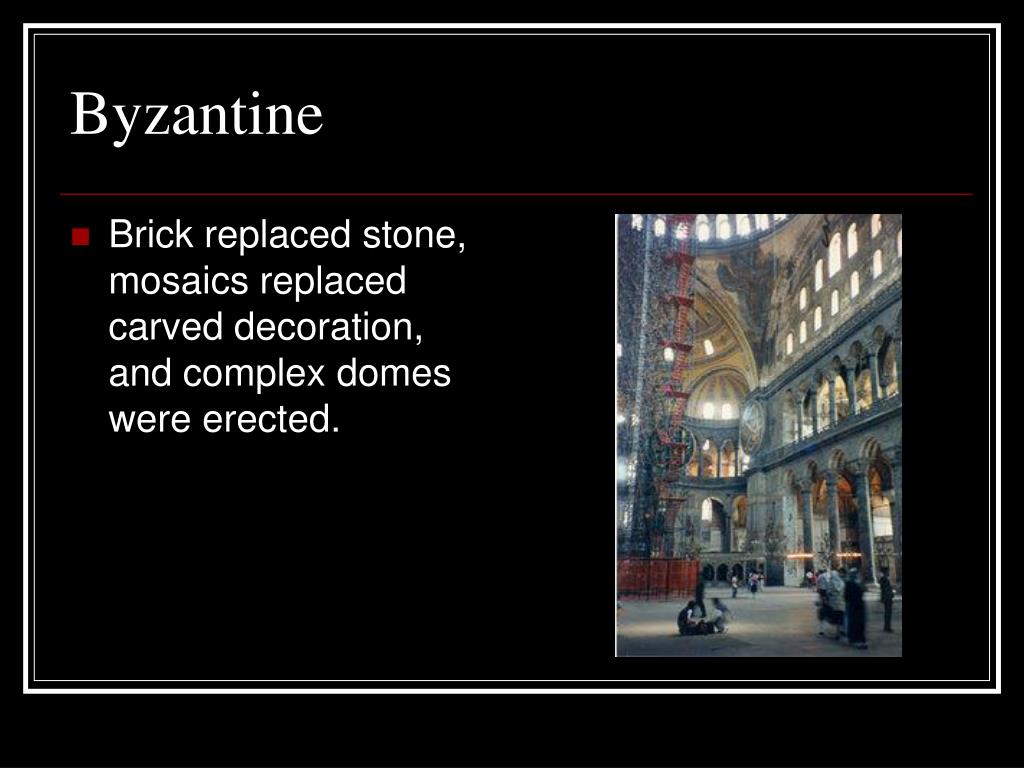 Byzantine

Brick replaced stone, mosaics replaced carved decoration, and complex domes were erected.